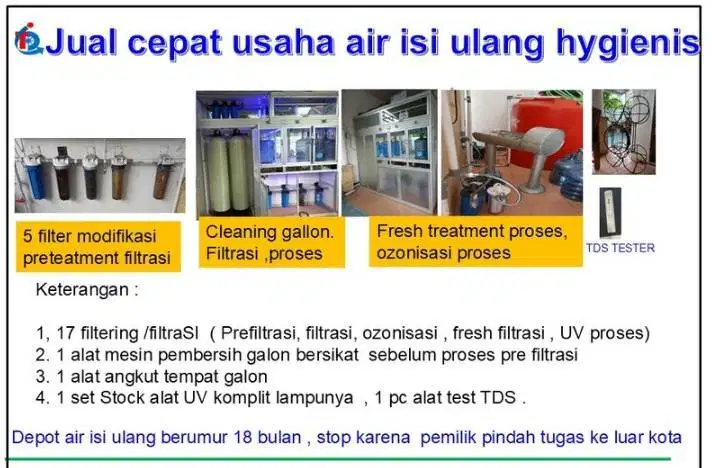 Jual cepat usaha air isi ulang hygienis

5 filter modifikasi preteatment filtrasi

Cleaning gallon. Filtrasi ,proses

Fresh treatment proses, ozonisasi proses

TDS TESTER

Keterangan :

1, 17 filtering /filtraSI ( Prefiltrasi, filtrasi, ozonisasi , fresh filtrasi , UV proses)
2. 1 alat mesin pembersih galon bersikat sebelum proses pre filtrasi
3. 1 alat angkut tempat galon
4. 1 set Stock alat UV komplit lampunya , 1 pc alat test TDS .

Depot air isi ulang berumur 18 bulan , stop karena pemilik pindah tugas ke luar kota